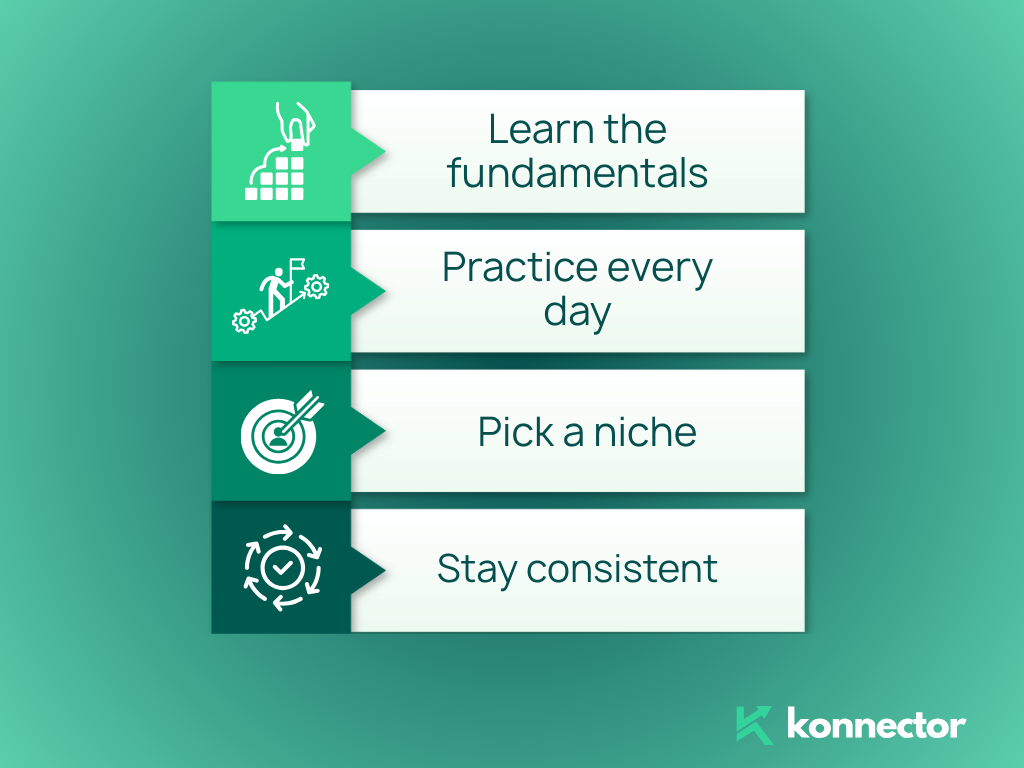 Learn the fundamentals

Practice every day

Pick a niche

Stay consistent

konnector